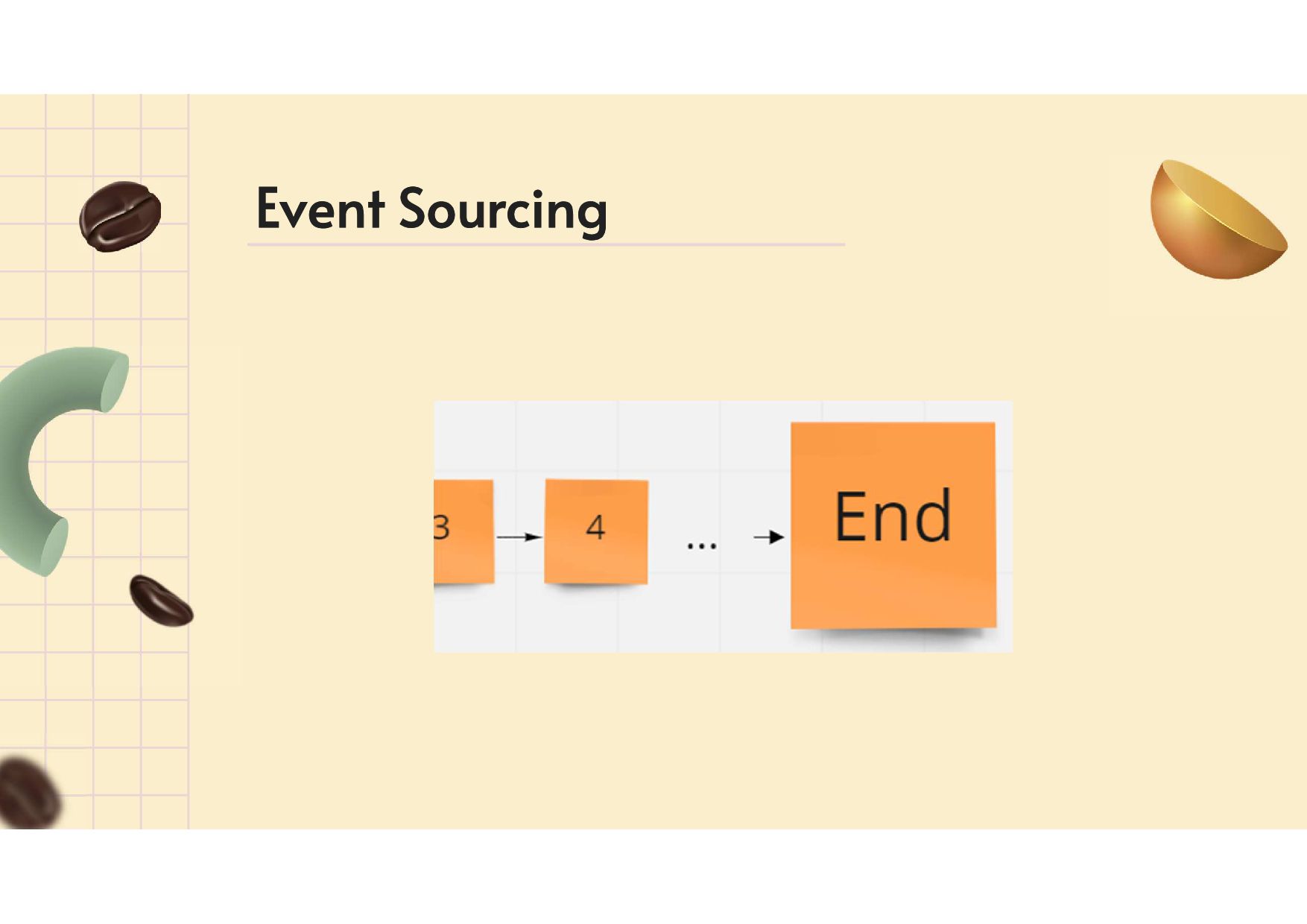 Event Sourcing

3

4

...

End